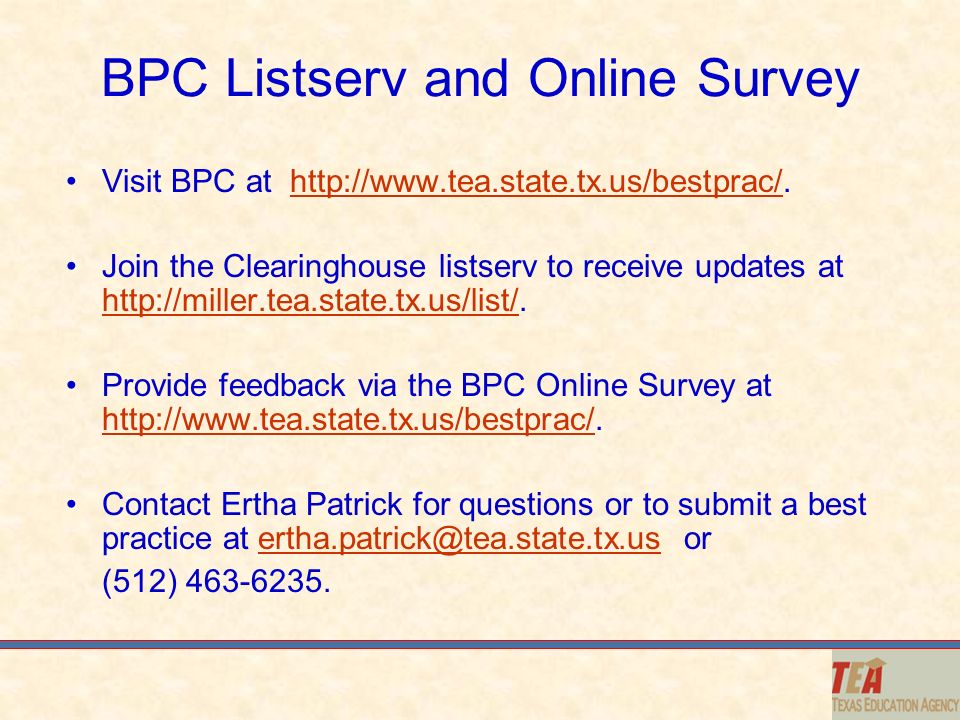 BPC Listserv and Online Survey

• Visit BPC at http://www.tea.state.tx.us/bestprac/.

• Join the Clearinghouse listserv to receive updates at http://miller.tea.state.tx.us/list/.

• Provide feedback via the BPC Online Survey at http://www.tea.state.tx.us/bestprac/.

• Contact Ertha Patrick for questions or to submit a best practice at ertha.patrick@tea.state.tx.us or
(512) 463-6235.

TEA
TEXAS EDUCATION AGENCY